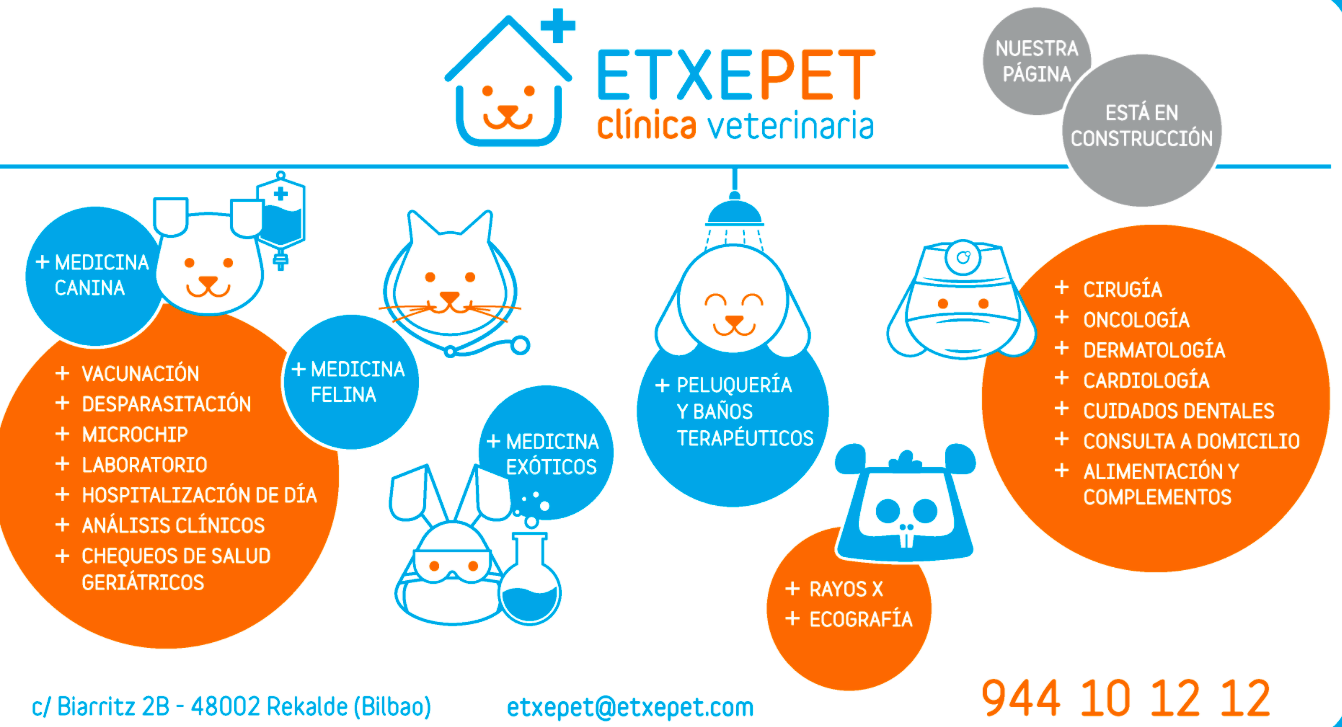 ETXEPET
clínica veterinaria

NUESTRA PÁGINA
ESTÁ EN CONSTRUCCIÓN

+ MEDICINA CANINA

+ VACUNACIÓN
+ DESPARASITACIÓN
+ MICROCHIP
+ LABORATORIO
+ HOSPITALIZACIÓN DE DÍA
+ ANÁLISIS CLÍNICOS
+ CHEQUEOS DE SALUD GERIÁTRICOS

+ MEDICINA FELINA

+ MEDICINA EXÓTICOS

+ PELUQUERÍA Y BAÑOS TERAPÉUTICOS

+ RAYOS X
+ ECOGRAFÍA

+ CIRUGÍA
+ ONCOLOGÍA
+ DERMATOLOGÍA
+ CARDIOLOGÍA
+ CUIDADOS DENTALES
+ CONSULTA A DOMICILIO
+ ALIMENTACIÓN Y COMPLEMENTOS

c/ Biarritz 2B - 48002 Rekalde (Bilbao)
etxepet@etxepet.com
944 10 12 12